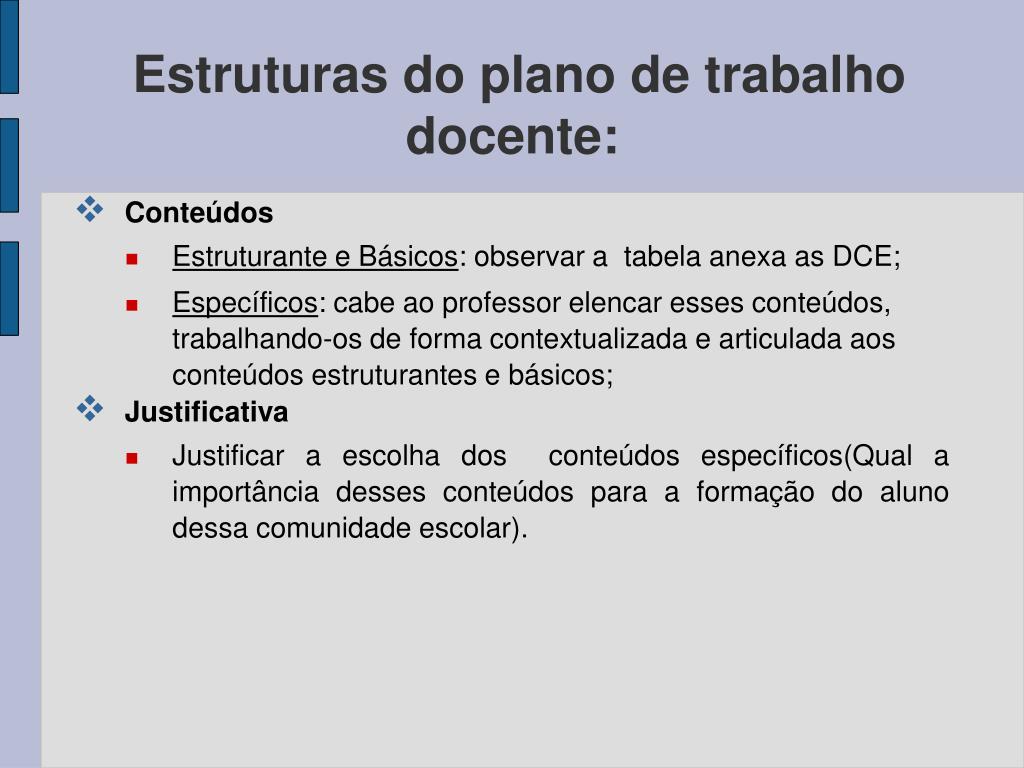 Estruturas do plano de trabalho docente:

Conteúdos

Estruturante e Básicos: observar a tabela anexa as DCE;

Específicos: cabe ao professor elencar esses conteúdos, trabalhando-os de forma contextualizada e articulada aos conteúdos estruturantes e básicos;

Justificativa

Justificar a escolha dos conteúdos específicos(Qual a importância desses conteúdos para a formação do aluno dessa comunidade escolar).